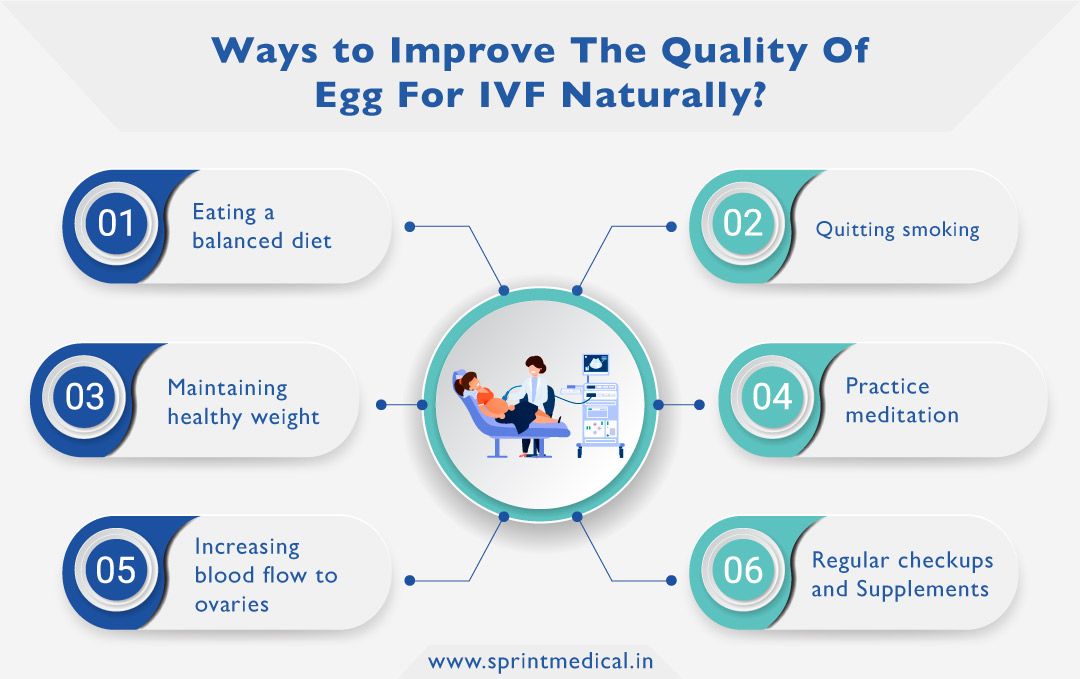 Ways to Improve The Quality Of Egg For IVF Naturally?

01 Eating a balanced diet

02 Quitting smoking

03 Maintaining healthy weight

04 Practice meditation

05 Increasing blood flow to ovaries

06 Regular checkups and Supplements

www.sprintmedical.in